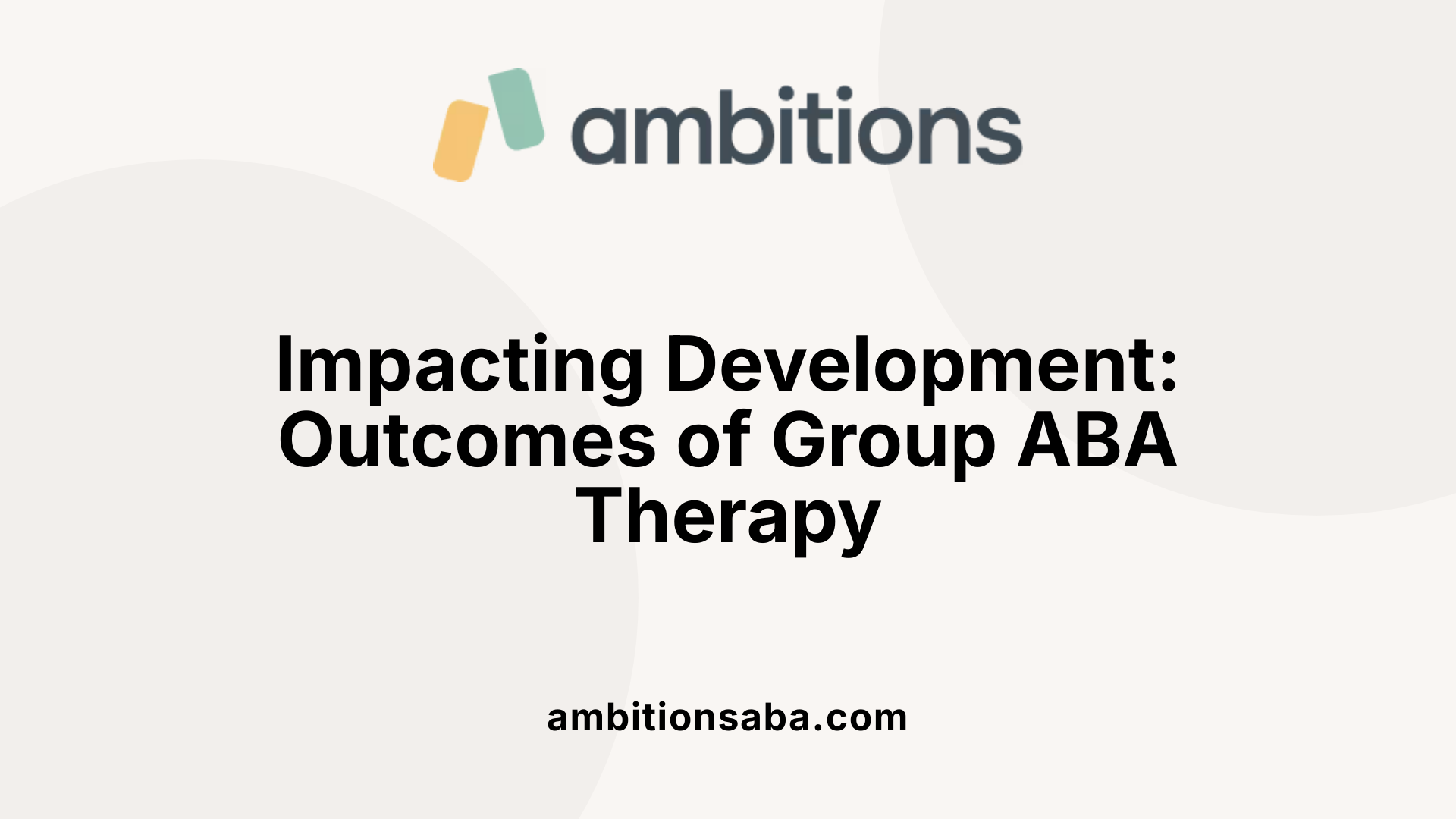 ambitions

Impacting Development: Outcomes of Group ABA Therapy

ambitionsaba.com